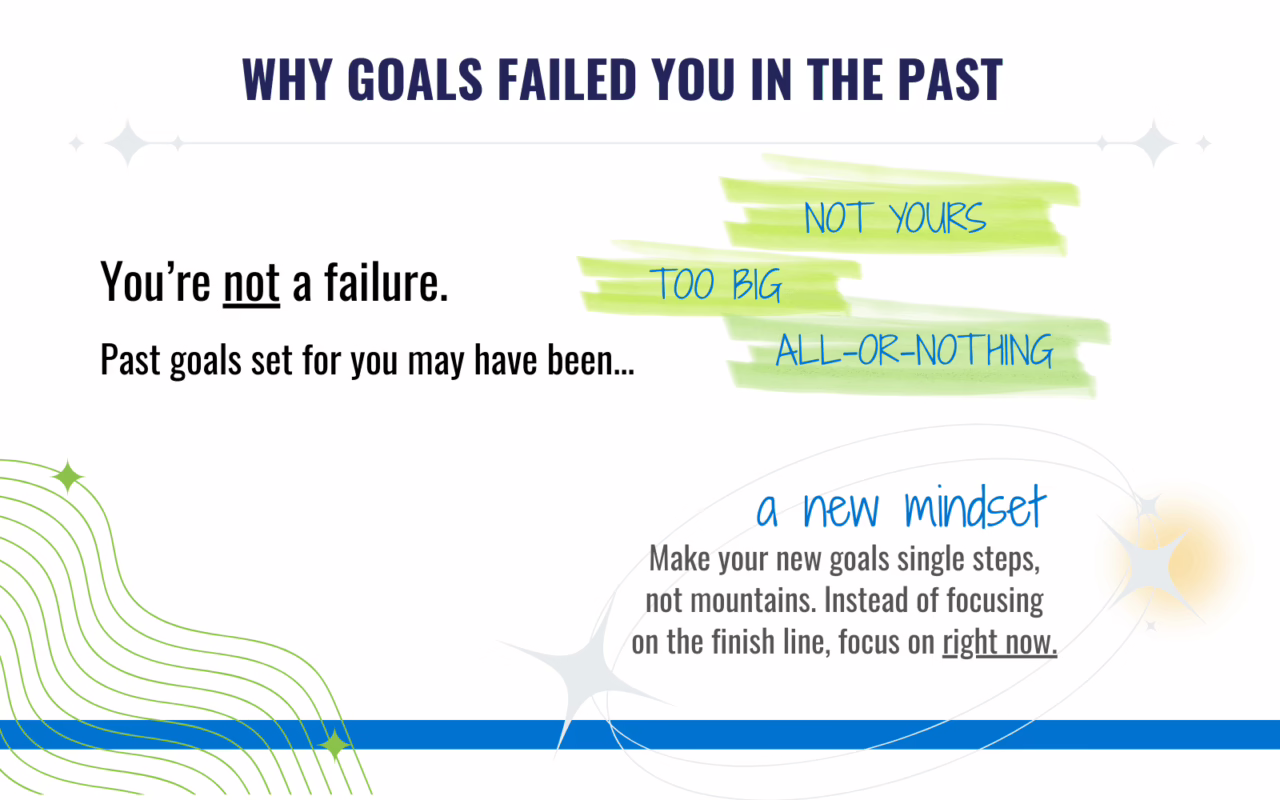 WHY GOALS FAILED YOU IN THE PAST

You're not a failure.

Past goals set for you may have been...

NOT YOURS

TOO BIG

ALL-OR-NOTHING

a new mindset

Make your new goals single steps, not mountains. Instead of focusing on the finish line, focus on right now.